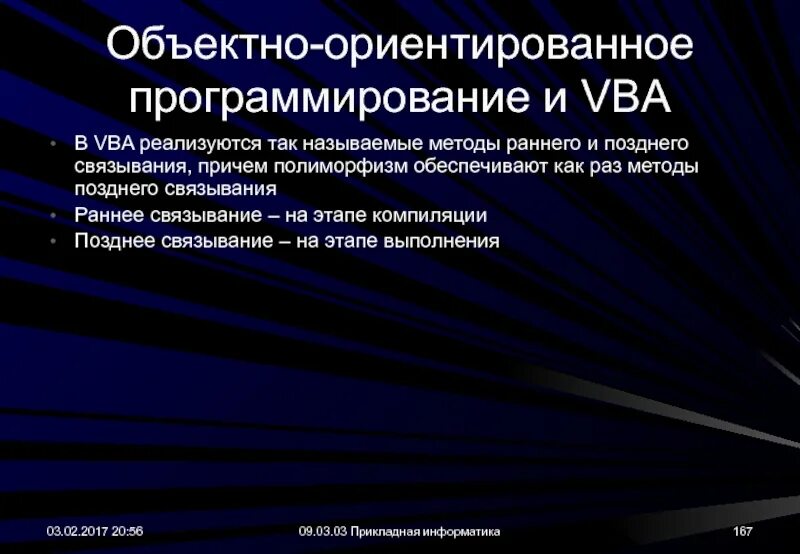 Объектно-ориентированное программирование и VBA

• В VBA реализуются так называемые методы раннего и позднего связывания, причем полиморфизм обеспечивают как раз методы позднего связывания
• Раннее связывание – на этапе компиляции
• Позднее связывание – на этапе выполнения

03.02.2017 20:56 09.03.03 Прикладная информатика 167